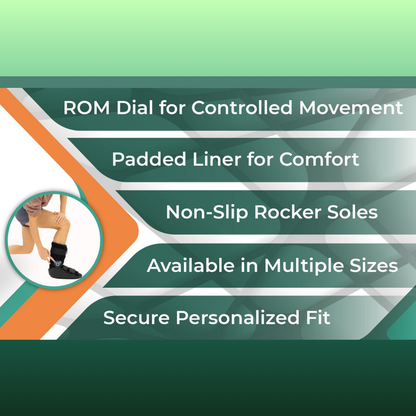 ROM Dial for Controlled Movement

Padded Liner for Comfort

Non-Slip Rocker Soles

Available in Multiple Sizes

Secure Personalized Fit